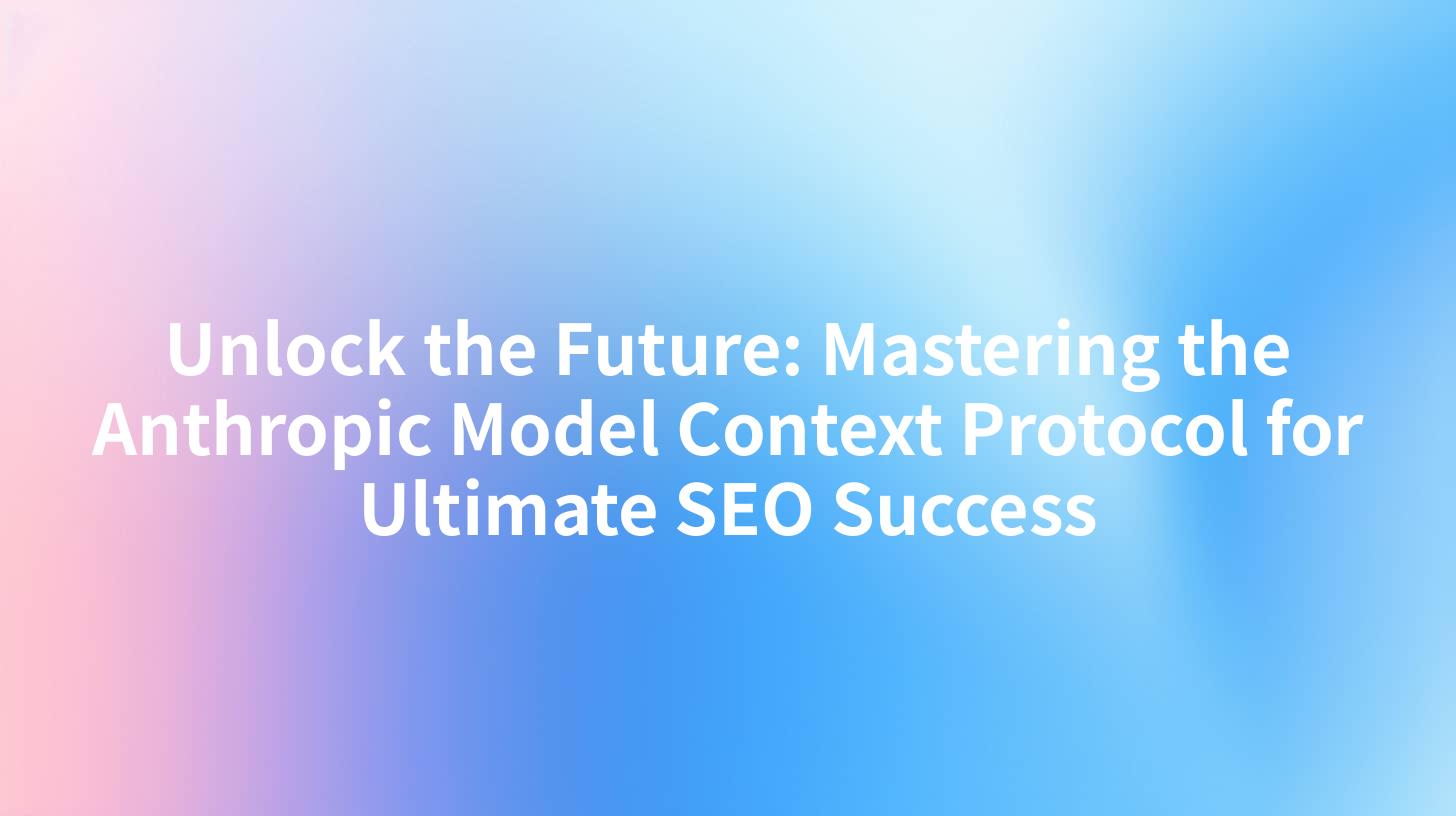 Unlock the Future: Mastering the Anthropic Model Context Protocol for Ultimate SEO Success